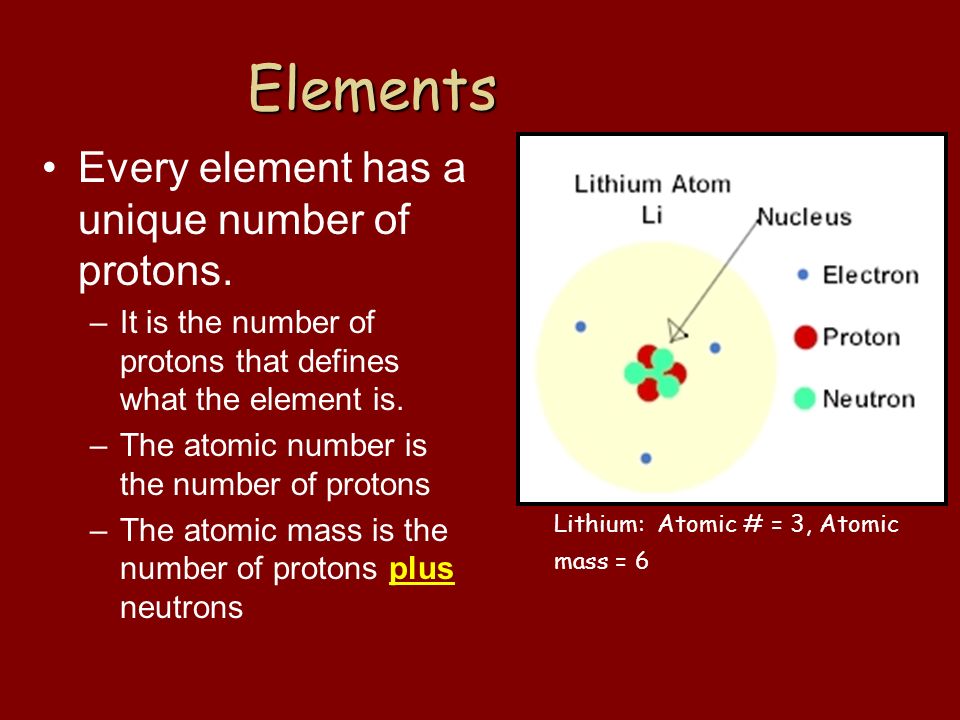 Elements

• Every element has a unique number of protons.
– It is the number of protons that defines what the element is.
– The atomic number is the number of protons
– The atomic mass is the number of protons plus neutrons

Lithium Atom
Li
Nucleus
Electron
Proton
Neutron

Lithium: Atomic # = 3, Atomic mass = 6